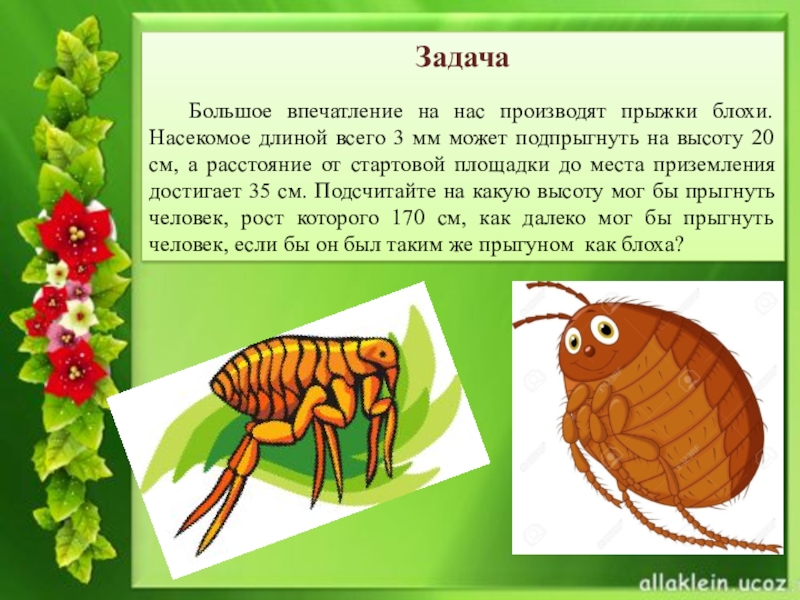 Задача

Большое впечатление на нас производят прыжки блохи. Насекомое длиной всего 3 мм может подпрыгнуть на высоту 20 см, а расстояние от стартовой площадки до места приземления достигает 35 см. Подсчитайте на какую высоту мог бы прыгнуть человек, рост которого 170 см, как далеко мог бы прыгнуть человек, если бы он был таким же прыгуном как блоха?

allaklein.ucoz